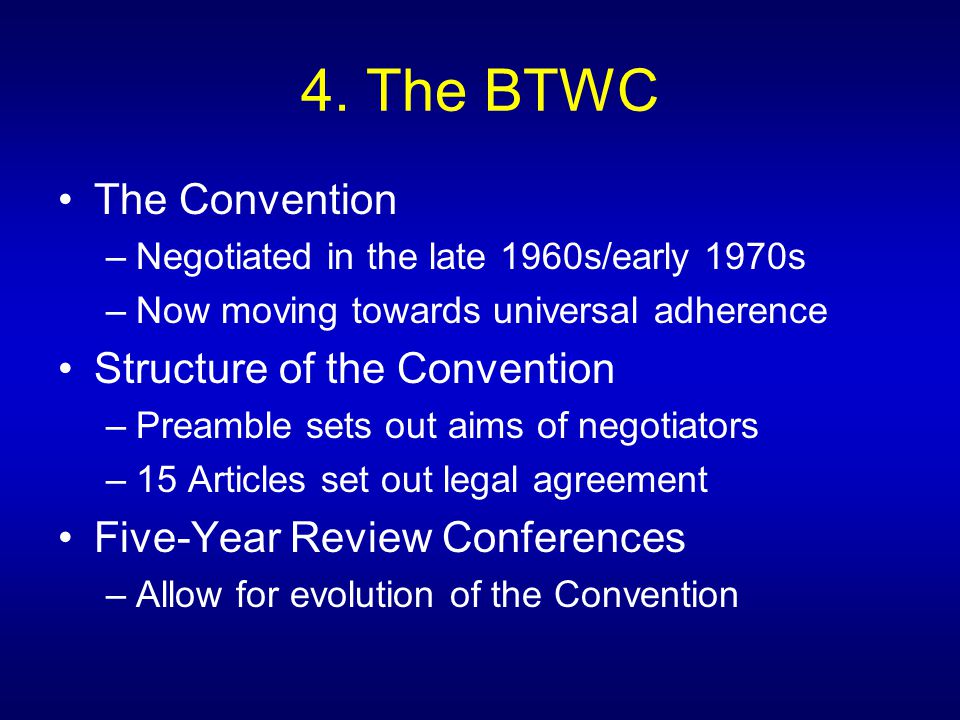 4. The BTWC

• The Convention
– Negotiated in the late 1960s/early 1970s
– Now moving towards universal adherence
• Structure of the Convention
– Preamble sets out aims of negotiators
– 15 Articles set out legal agreement
• Five-Year Review Conferences
– Allow for evolution of the Convention